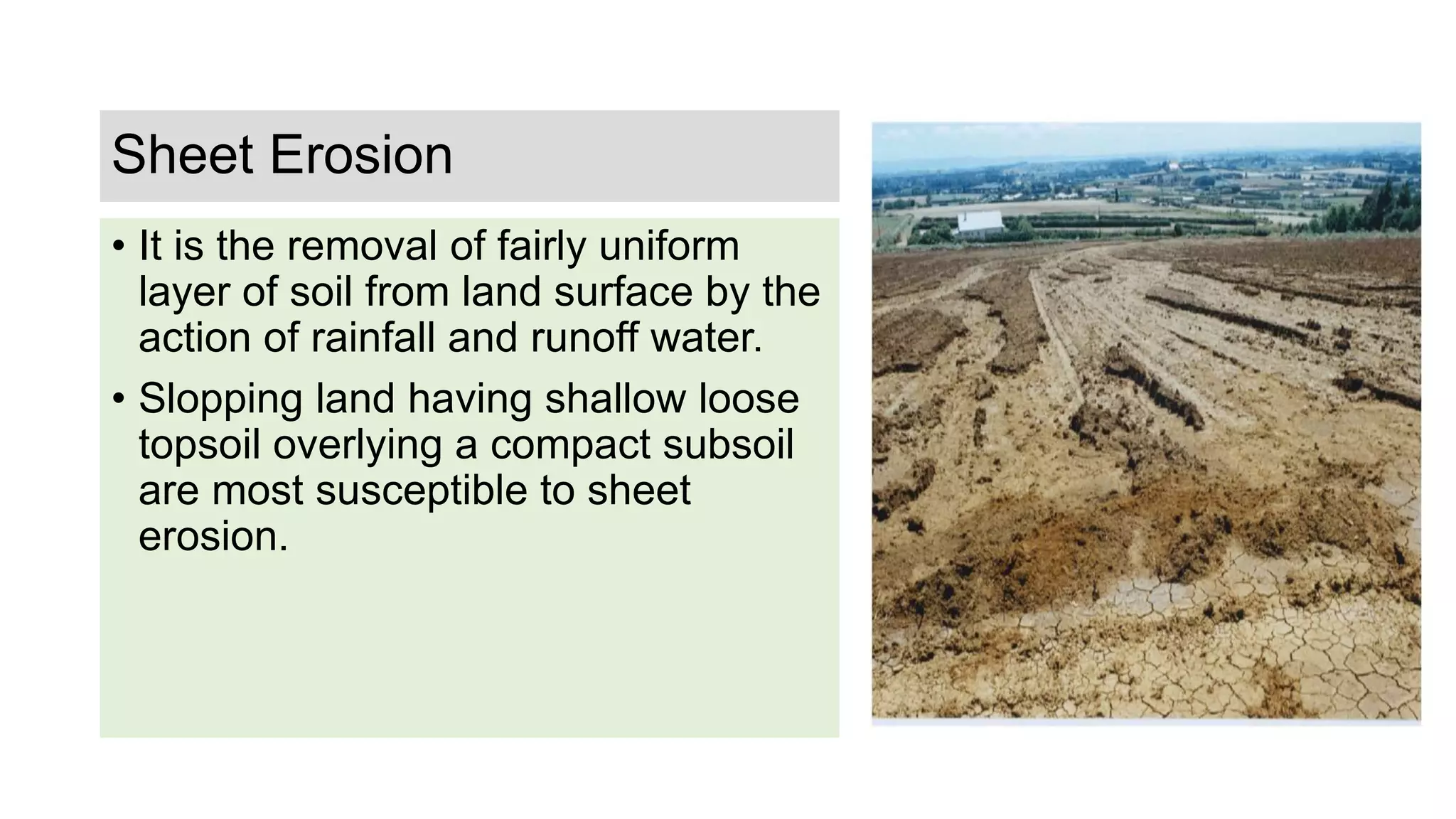 Sheet Erosion

• It is the removal of fairly uniform layer of soil from land surface by the action of rainfall and runoff water.

• Slopping land having shallow loose topsoil overlying a compact subsoil are most susceptible to sheet erosion.